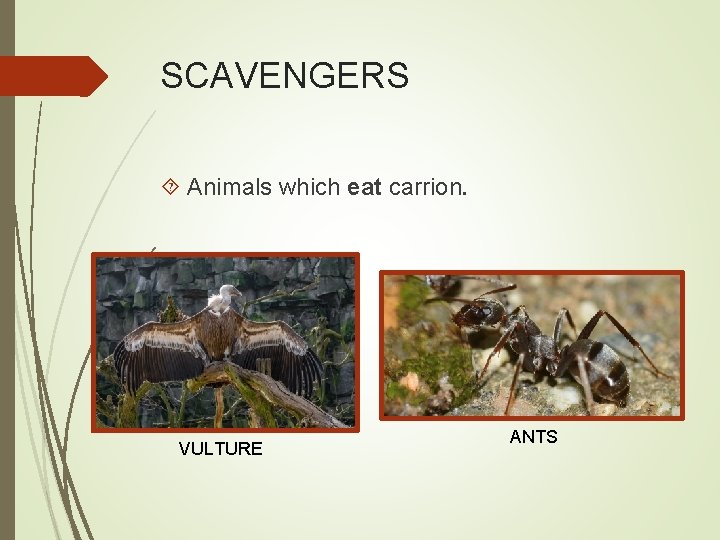 SCAVENGERS

Animals which eat carrion.

VULTURE

ANTS